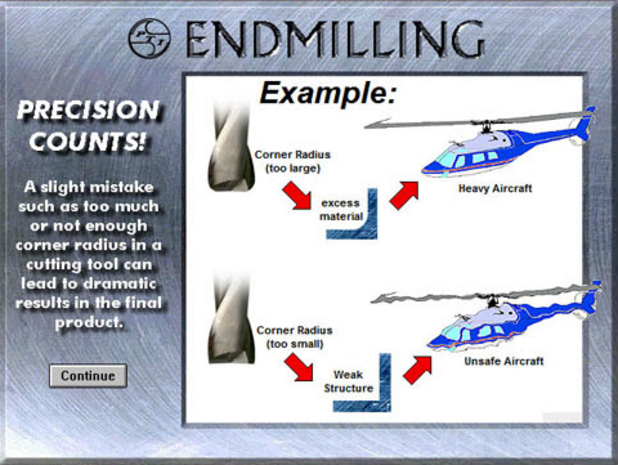 ENDMILLING

PRECISION COUNTS!

A slight mistake such as too much or not enough corner radius in a cutting tool can lead to dramatic results in the final product.

Continue

Example:

Corner Radius (too large)

excess material

Heavy Aircraft

Corner Radius (too small)

Weak Structure

Unsafe Aircraft